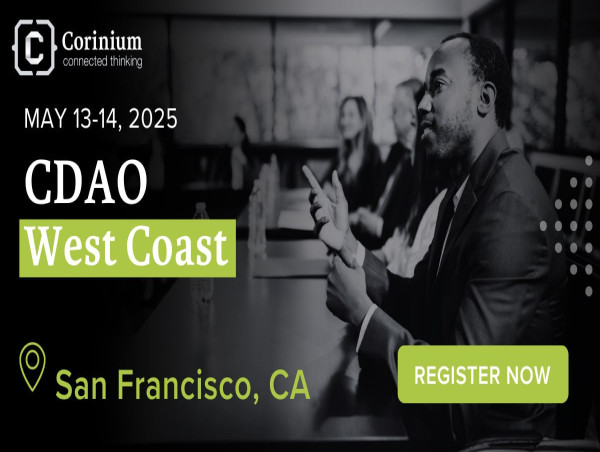 C Corinium
connected thinking

MAY 13-14, 2025

CDAO
West Coast

San Francisco, CA

REGISTER NOW